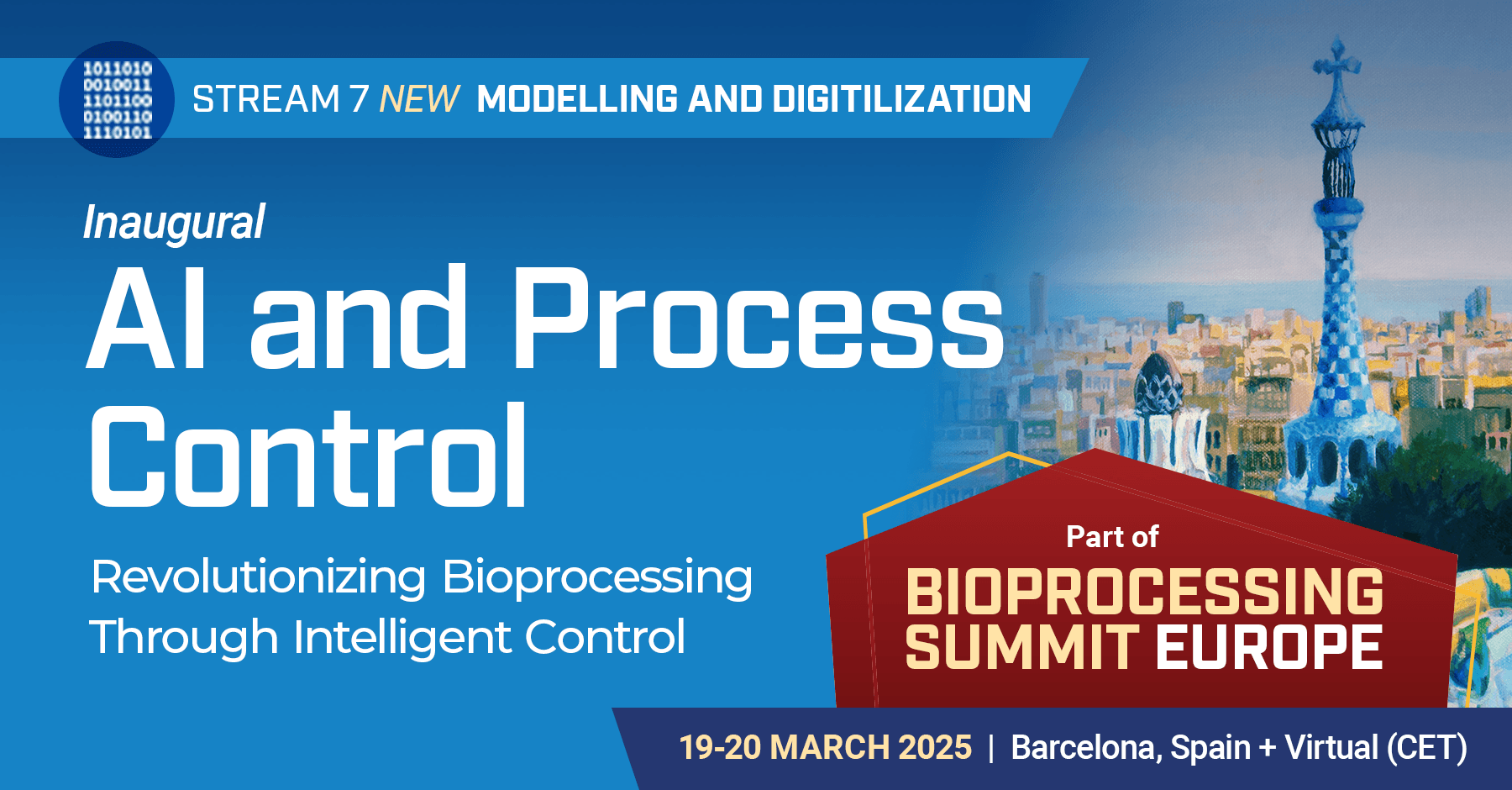 1011010
0010011
1101100
0100110
1110101

STREAM 7 NEW MODELLING AND DIGITILIZATION

Inaugural

AI and Process Control

Revolutionizing Bioprocessing Through Intelligent Control

Part of

BIOPROCESSING SUMMIT EUROPE

19-20 MARCH 2025 | Barcelona, Spain + Virtual (CET)